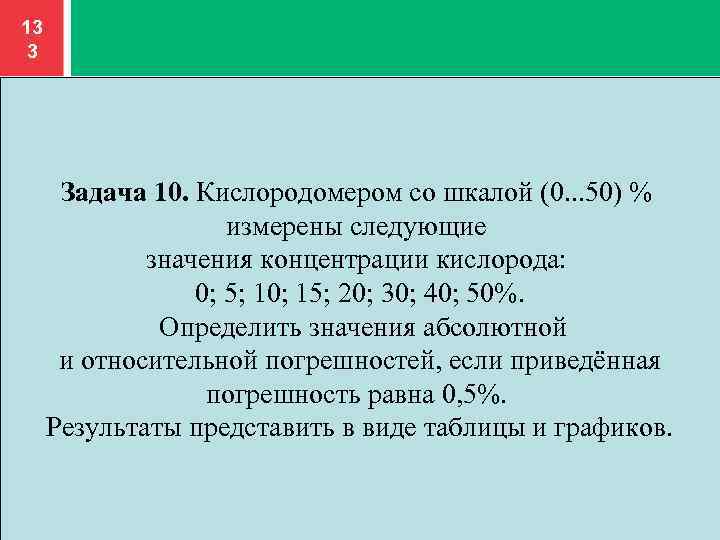 13
3

**Задача 10.** Кислородомером со шкалой (0...50) % измерены следующие значения концентрации кислорода: 0; 5; 10; 15; 20; 30; 40; 50%. Определить значения абсолютной и относительной погрешностей, если приведённая погрешность равна 0,5%. Результаты представить в виде таблицы и графиков.